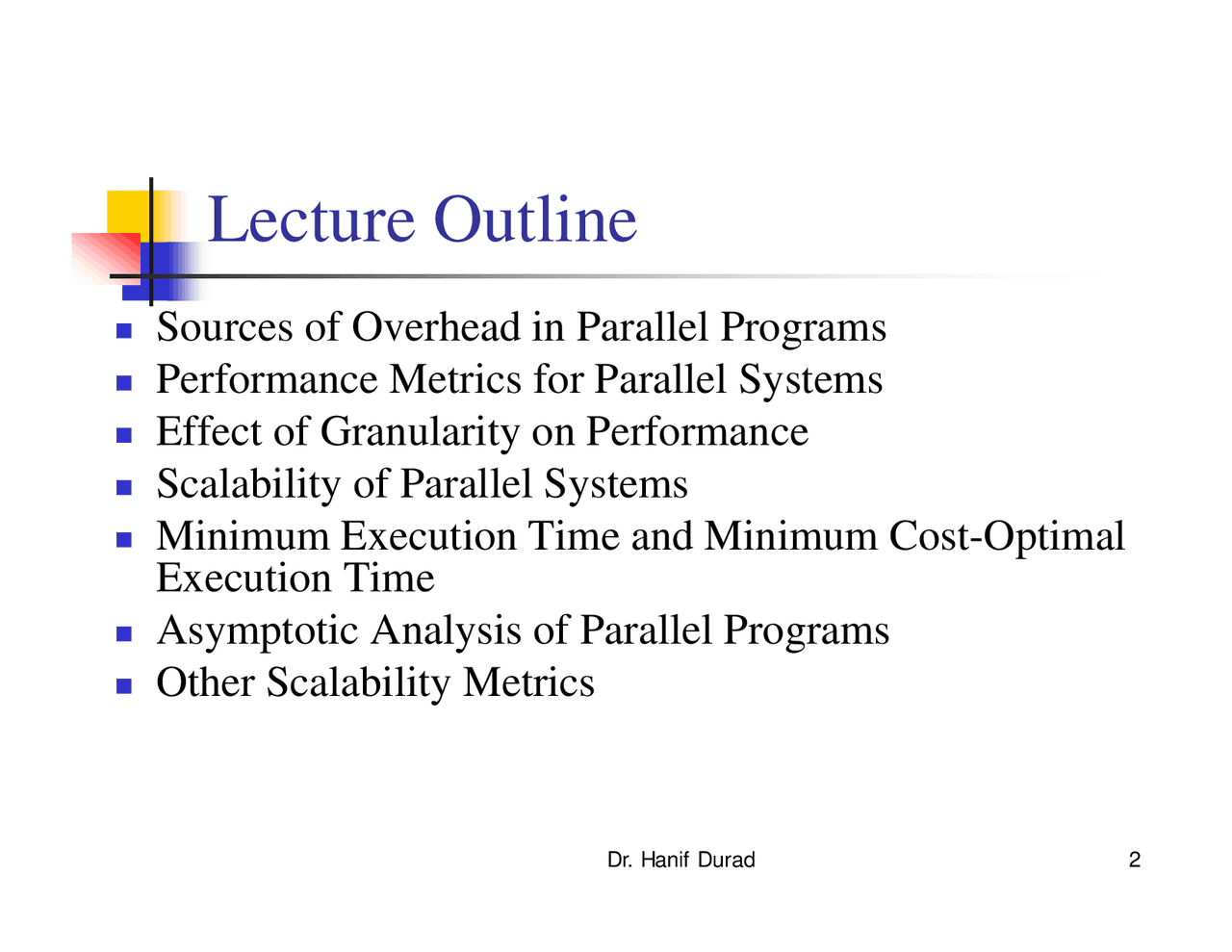 Lecture Outline

- Sources of Overhead in Parallel Programs
- Performance Metrics for Parallel Systems
- Effect of Granularity on Performance
- Scalability of Parallel Systems
- Minimum Execution Time and Minimum Cost-Optimal Execution Time
- Asymptotic Analysis of Parallel Programs
- Other Scalability Metrics

Dr. Hanif Durad

2